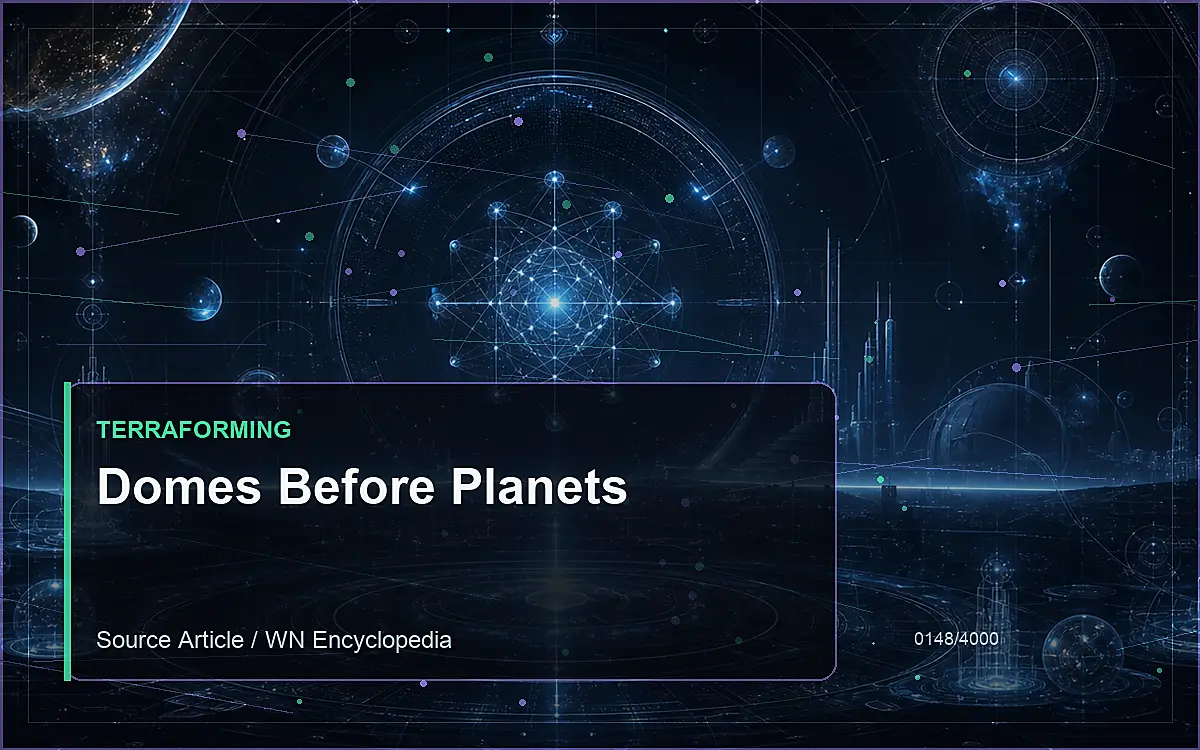 TERRAFORMING

Domes Before Planets

Source Article / WN Encyclopedia

0148/4000